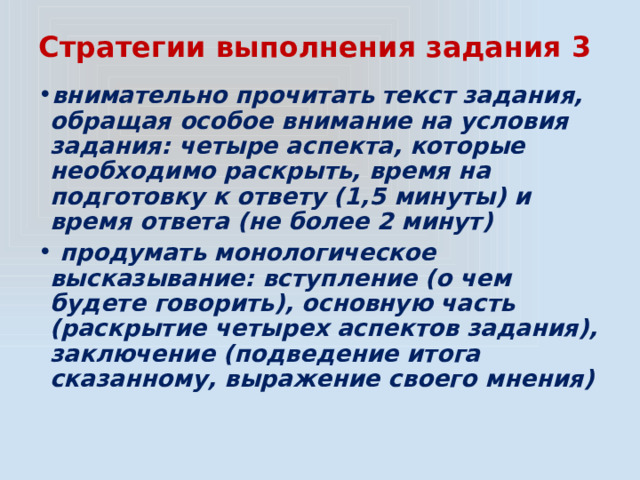 Стратегии выполнения задания 3

• внимательно прочитать текст задания, обращая особое внимание на условия задания: четыре аспекта, которые необходимо раскрыть, время на подготовку к ответу (1,5 минуты) и время ответа (не более 2 минут)

• продумать монологическое высказывание: вступление (о чем будете говорить), основную часть (раскрытие четырех аспектов задания), заключение (подведение итога сказанному, выражение своего мнения)